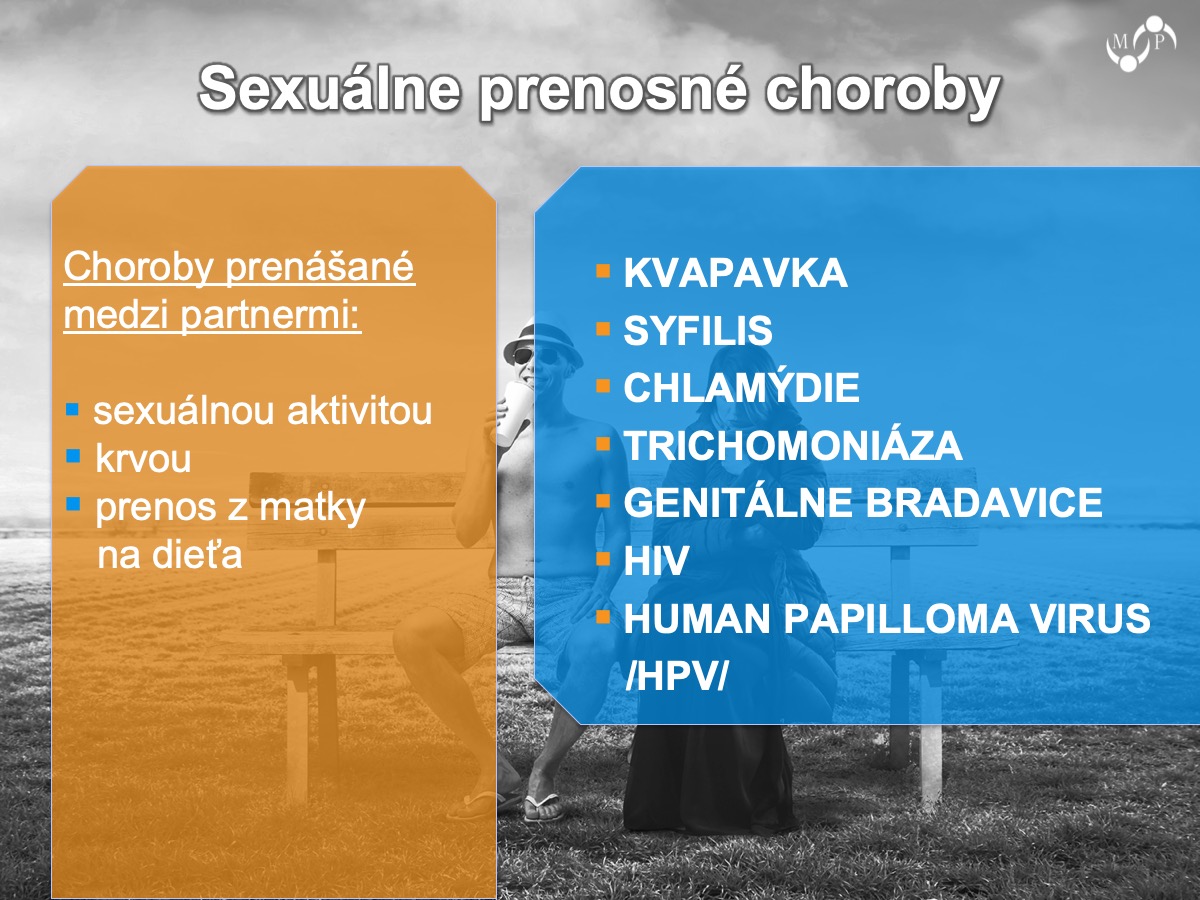 M P

Sexuálne prenosné choroby

Choroby prenášané medzi partnermi:

- sexuálnou aktivitou
- krvou
- prenos z matky na dieťa

- KVAPAVKA
- SYFILIS
- CHLAMÝDIE
- TRICHOMONIÁZA
- GENITÁLNE BRADAVICE
- HIV
- HUMAN PAPILLOMA VIRUS /HPV/